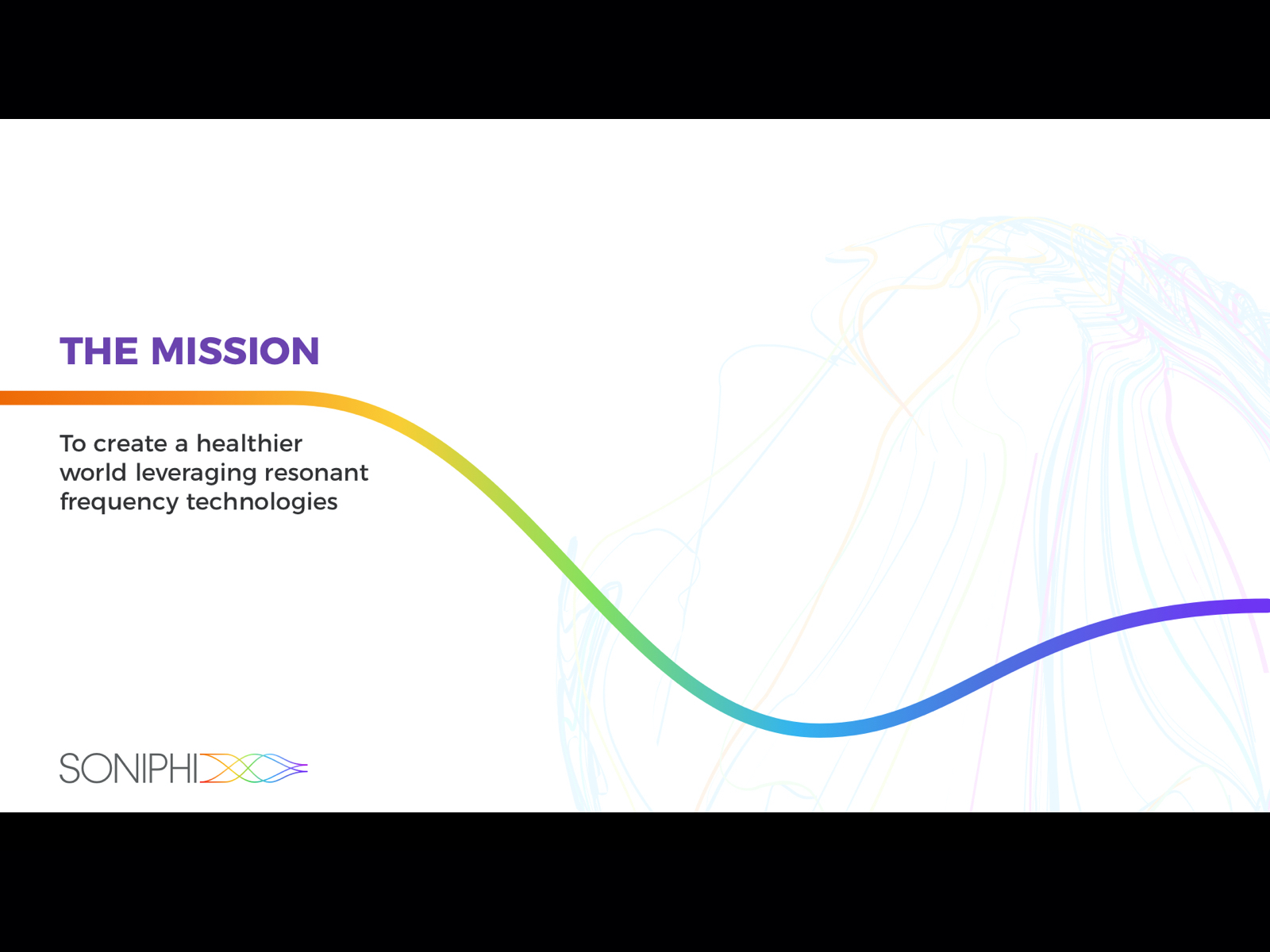 THE MISSION

To create a healthier world leveraging resonant frequency technologies

SONIPHI